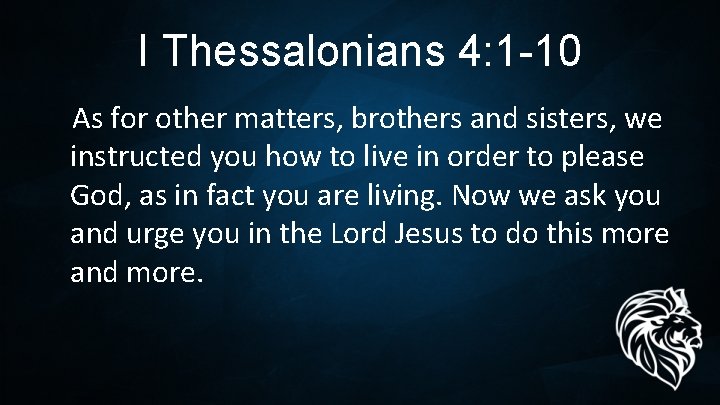 I Thessalonians 4:1-10

As for other matters, brothers and sisters, we instructed you how to live in order to please God, as in fact you are living. Now we ask you and urge you in the Lord Jesus to do this more and more.